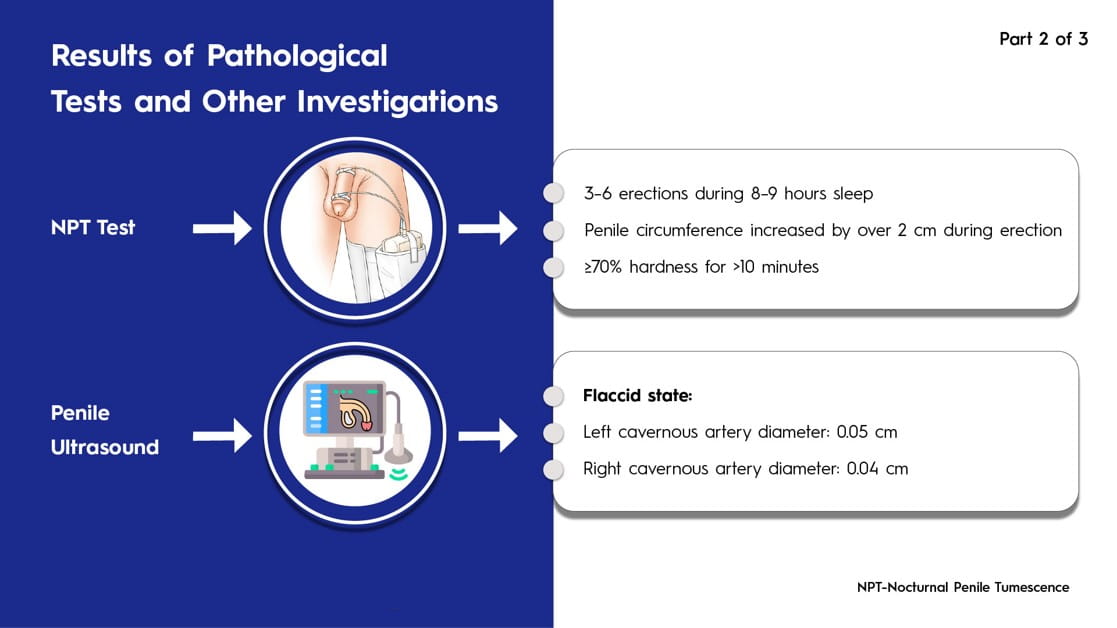 Results of Pathological Tests and Other Investigations

Part 2 of 3

NPT Test

3-6 erections during 8-9 hours sleep

Penile circumference increased by over 2 cm during erection

≥70% hardness for >10 minutes

Penile Ultrasound

Flaccid state:

Left cavernous artery diameter: 0.05 cm

Right cavernous artery diameter: 0.04 cm

NPT-Nocturnal Penile Tumescence